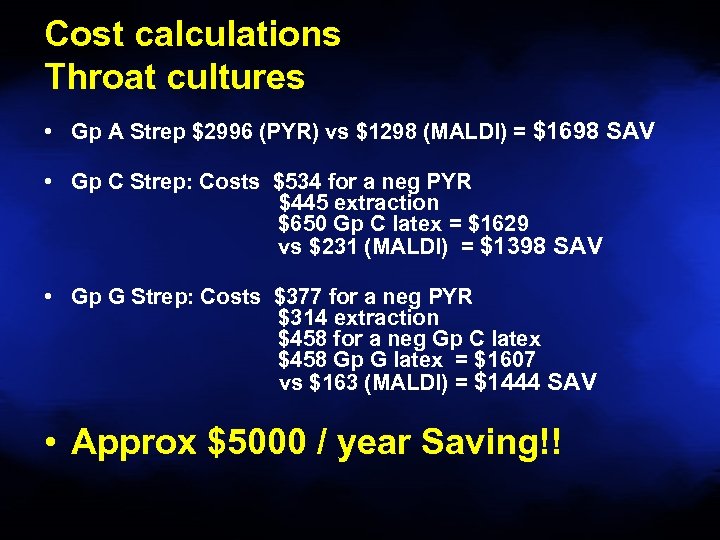 Cost calculations
Throat cultures

• Gp A Strep \$2996 (PYR) vs \$1298 (MALDI) = \$1698 SAV

• Gp C Strep: Costs \$534 for a neg PYR
\$445 extraction
\$650 Gp C latex = \$1629
vs \$231 (MALDI) = \$1398 SAV

• Gp G Strep: Costs \$377 for a neg PYR
\$314 extraction
\$458 for a neg Gp C latex
\$458 Gp G latex = \$1607
vs \$163 (MALDI) = \$1444 SAV

• Approx \$5000 / year Saving!!